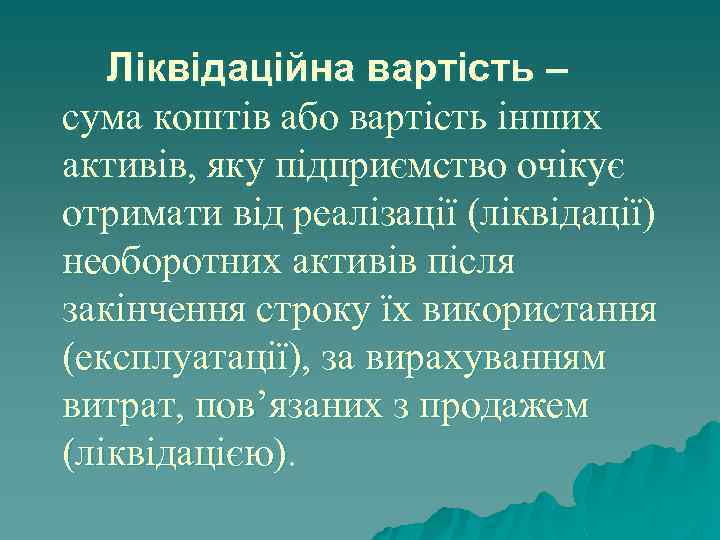 Ліквідаційна вартість – сума коштів або вартість інших активів, яку підприємство очікує отримати від реалізації (ліквідації) необоротних активів після закінчення строку їх використання (експлуатації), за вирахуванням витрат, пов’язаних з продажем (ліквідацією).